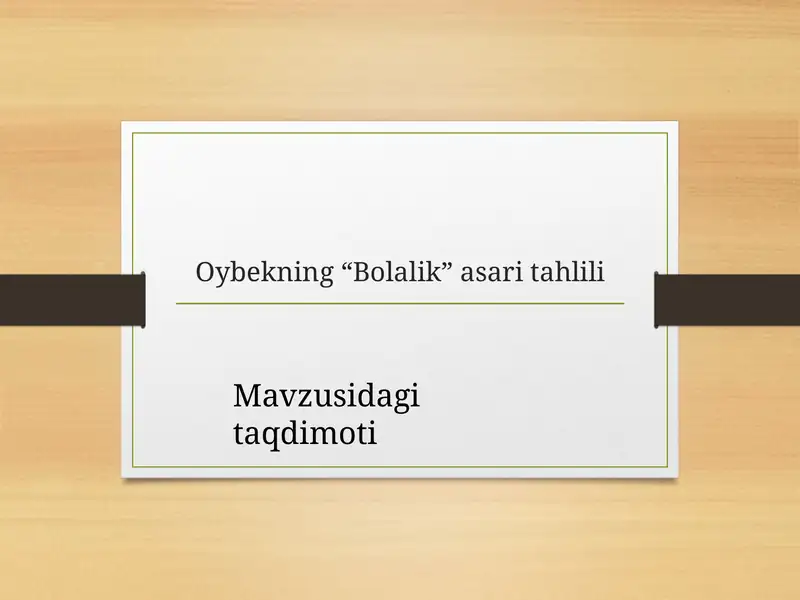 Oybekning “Bolalik” asari tahlili

Mavzusidagi taqdimoti